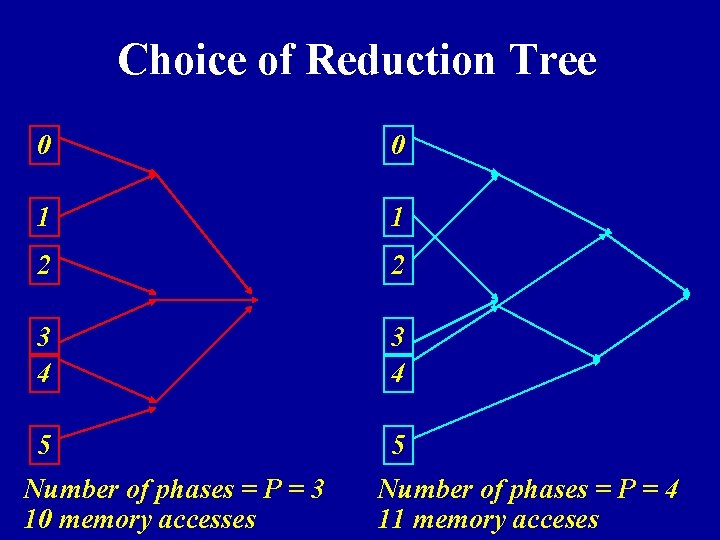 Choice of Reduction Tree

0
1
2
3
4
5

Number of phases = P = 3
10 memory accesses

0
1
2
3
4
5

Number of phases = P = 4
11 memory acceses